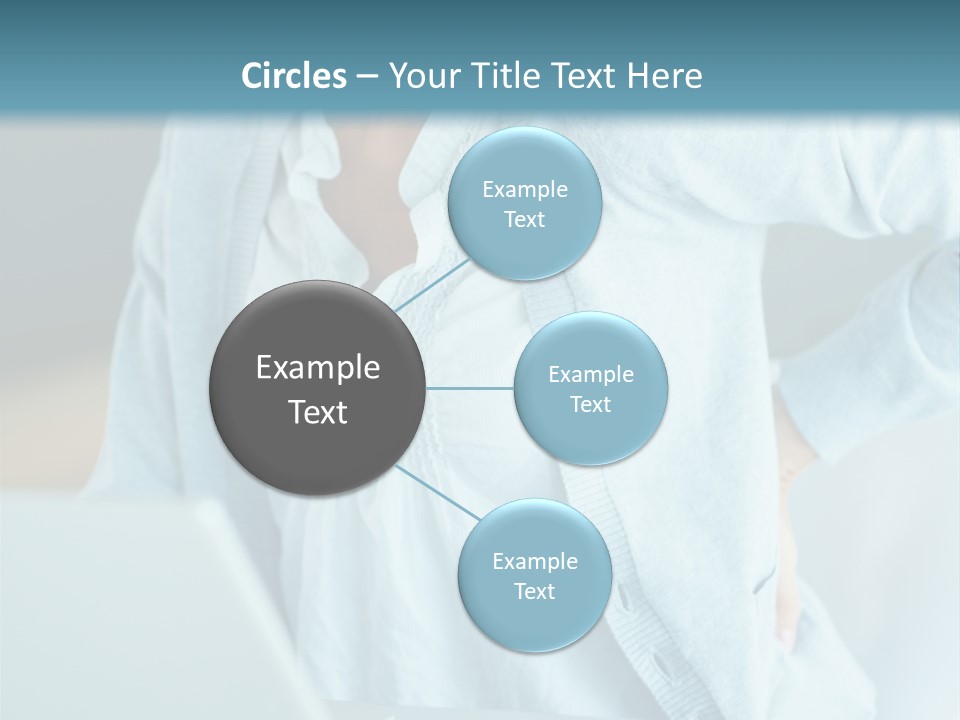 Circles – Your Title Text Here

Example Text

Example Text

Example Text

Example Text